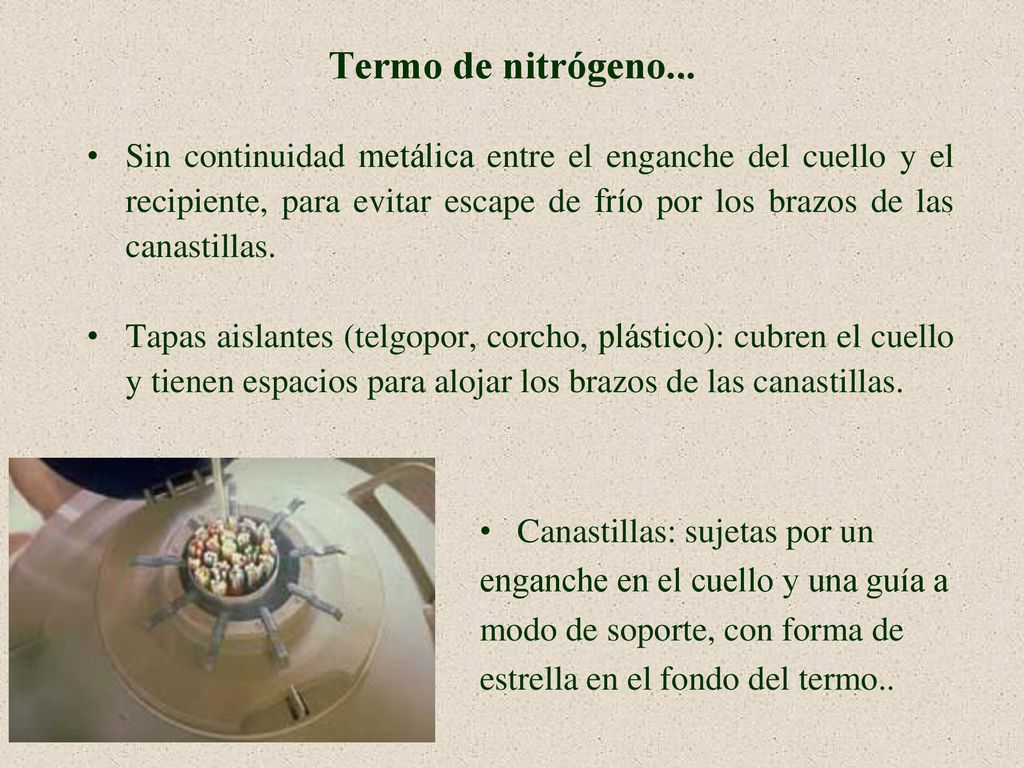 Termo de nitrógeno...

• Sin continuidad metálica entre el enganche del cuello y el recipiente, para evitar escape de frío por los brazos de las canastillas.

• Tapas aislantes (telgopor, corcho, plástico): cubren el cuello y tienen espacios para alojar los brazos de las canastillas.

• Canastillas: sujetas por un enganche en el cuello y una guía a modo de soporte, con forma de estrella en el fondo del termo..